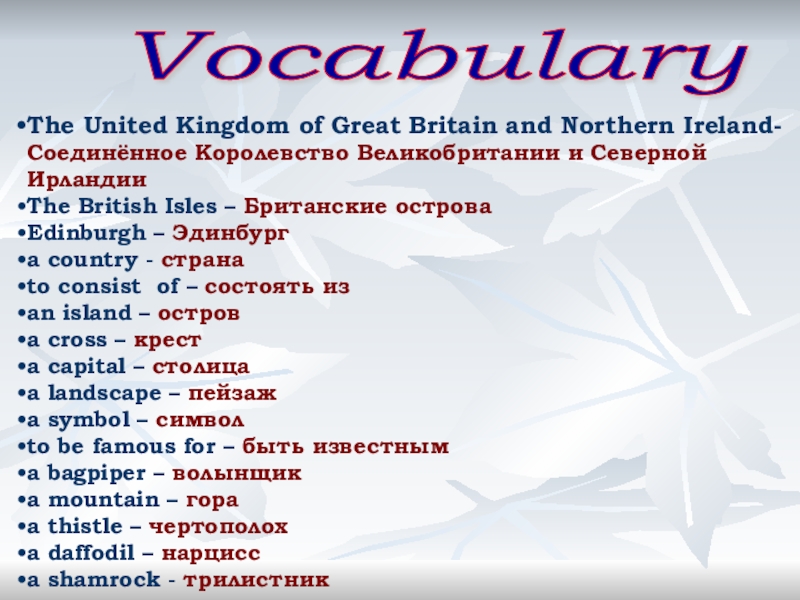 Vocabulary

•The United Kingdom of Great Britain and Northern Ireland- Соединённое Королевство Великобритании и Северной Ирландии
•The British Isles – Британские острова
•Edinburgh – Эдинбург
•a country - страна
•to consist of – состоять из
•an island – остров
•a cross – крест
•a capital – столица
•a landscape – пейзаж
•a symbol – символ
•to be famous for – быть известным
•a bagpiper – волынщик
•a mountain – гора
•a thistle – чертополох
•a daffodil – нарцисс
•a shamrock - трилистник